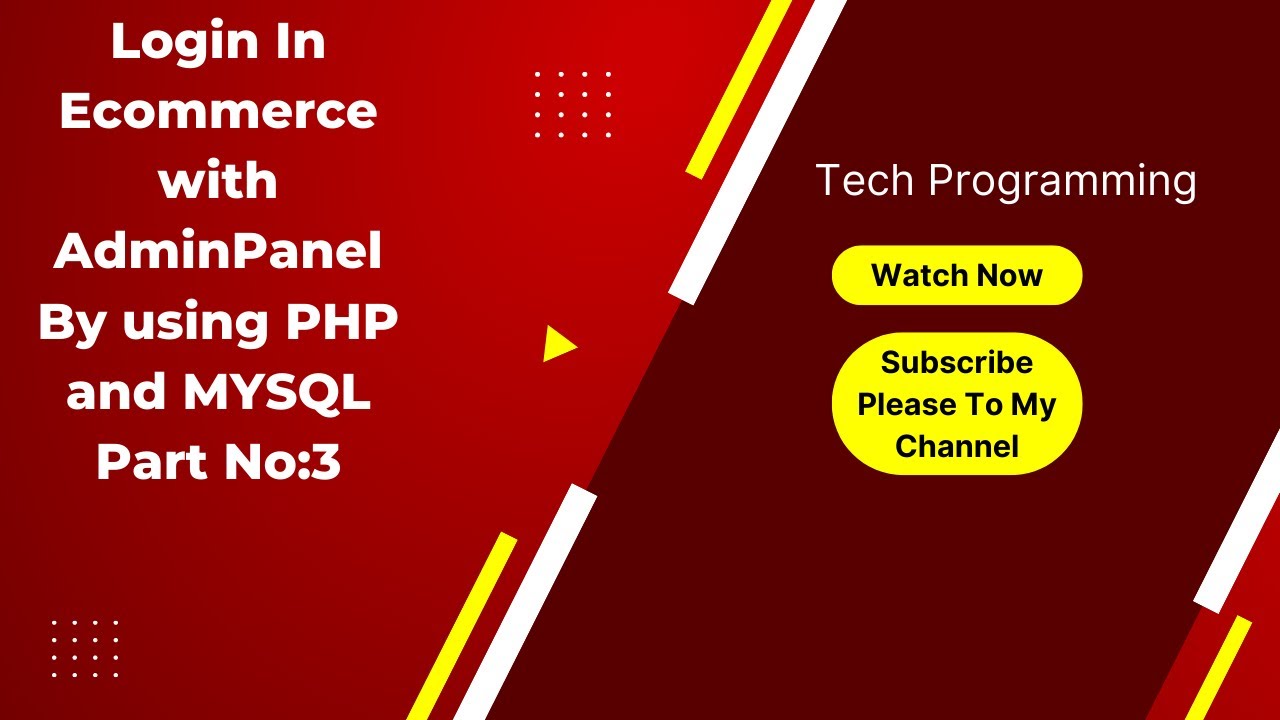 Login In Ecommerce with AdminPanel By using PHP and MYSQL Part No:3

Tech Programming

Watch Now

Subscribe Please To My Channel